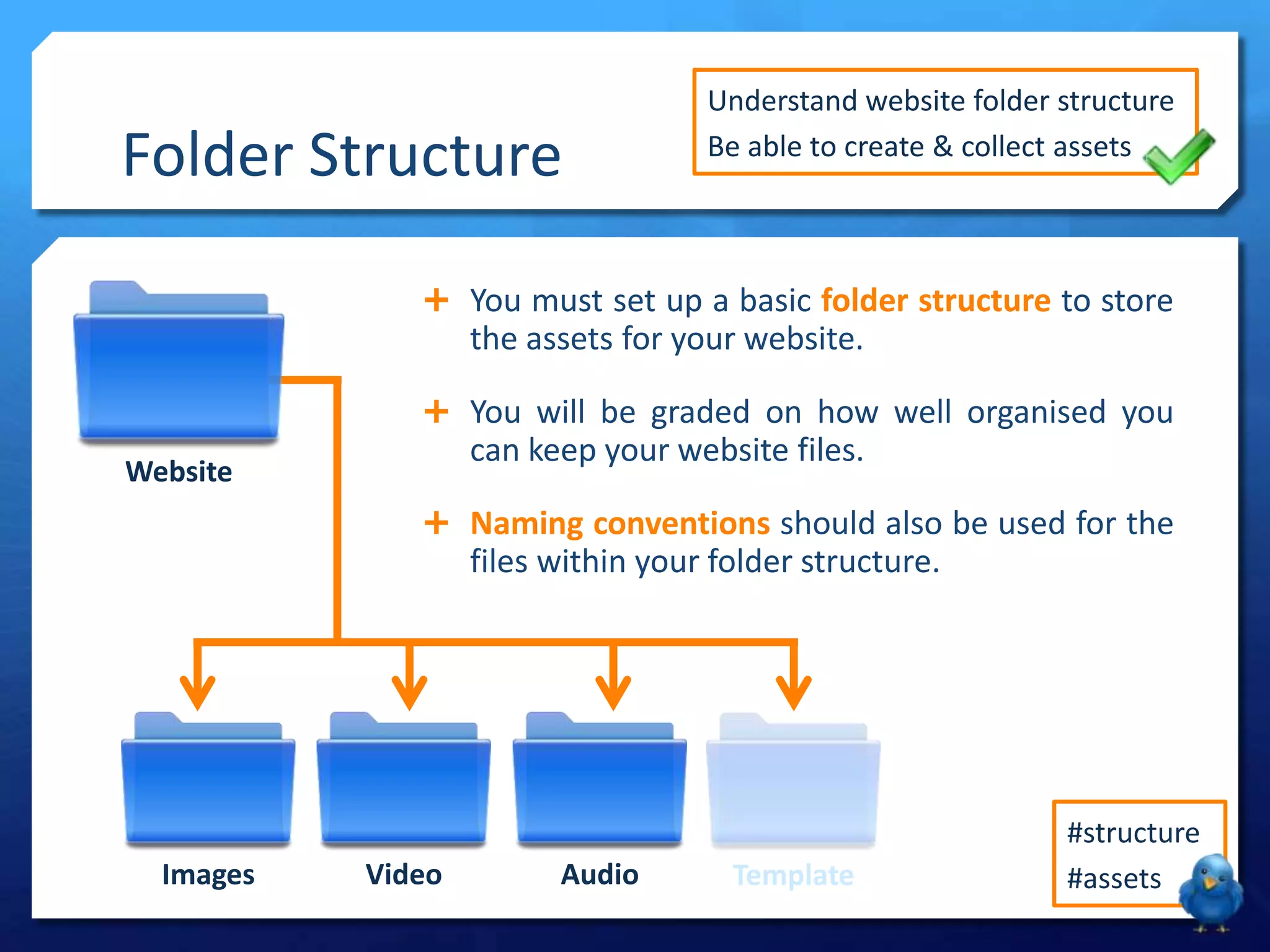 Folder Structure

Understand website folder structure
Be able to create & collect assets

Website

+ You must set up a basic folder structure to store the assets for your website.

+ You will be graded on how well organised you can keep your website files.

+ Naming conventions should also be used for the files within your folder structure.

Images

Video

Audio

Template

#structure
#assets